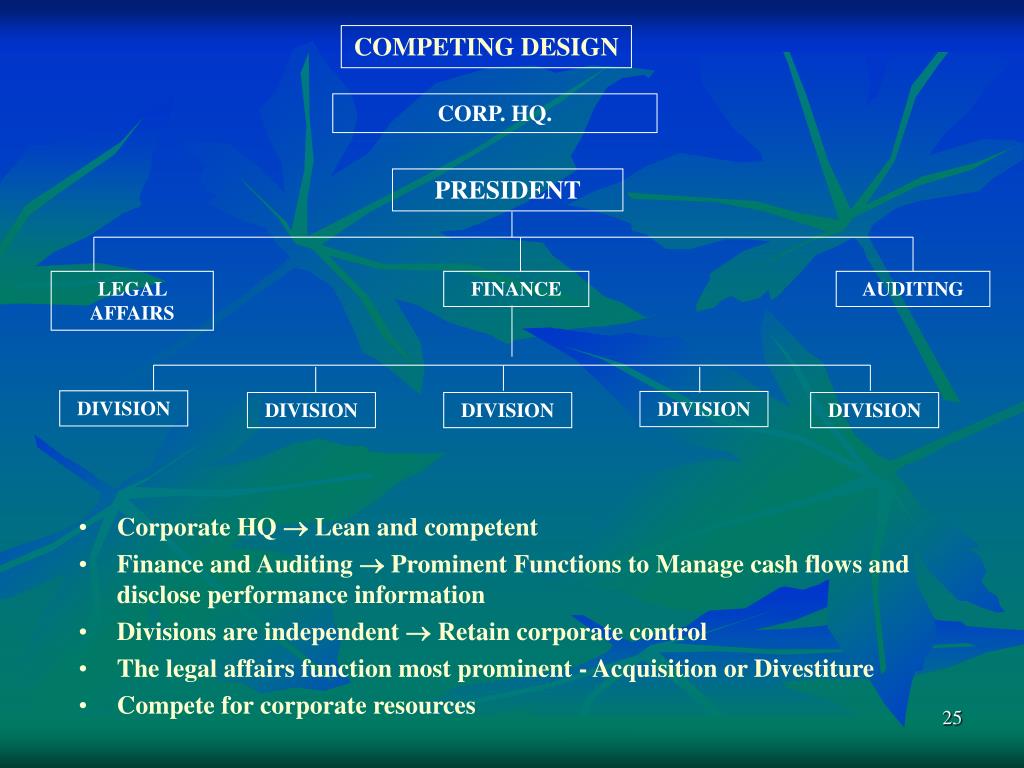 COMPETING DESIGN

CORP. HQ.

PRESIDENT

LEGAL AFFAIRS

FINANCE

AUDITING

DIVISION

DIVISION

DIVISION

DIVISION

DIVISION

• Corporate HQ $\rightarrow$ Lean and competent
• Finance and Auditing $\rightarrow$ Prominent Functions to Manage cash flows and disclose performance information
• Divisions are independent $\rightarrow$ Retain corporate control
• The legal affairs function most prominent - Acquisition or Divestiture
• Compete for corporate resources

25